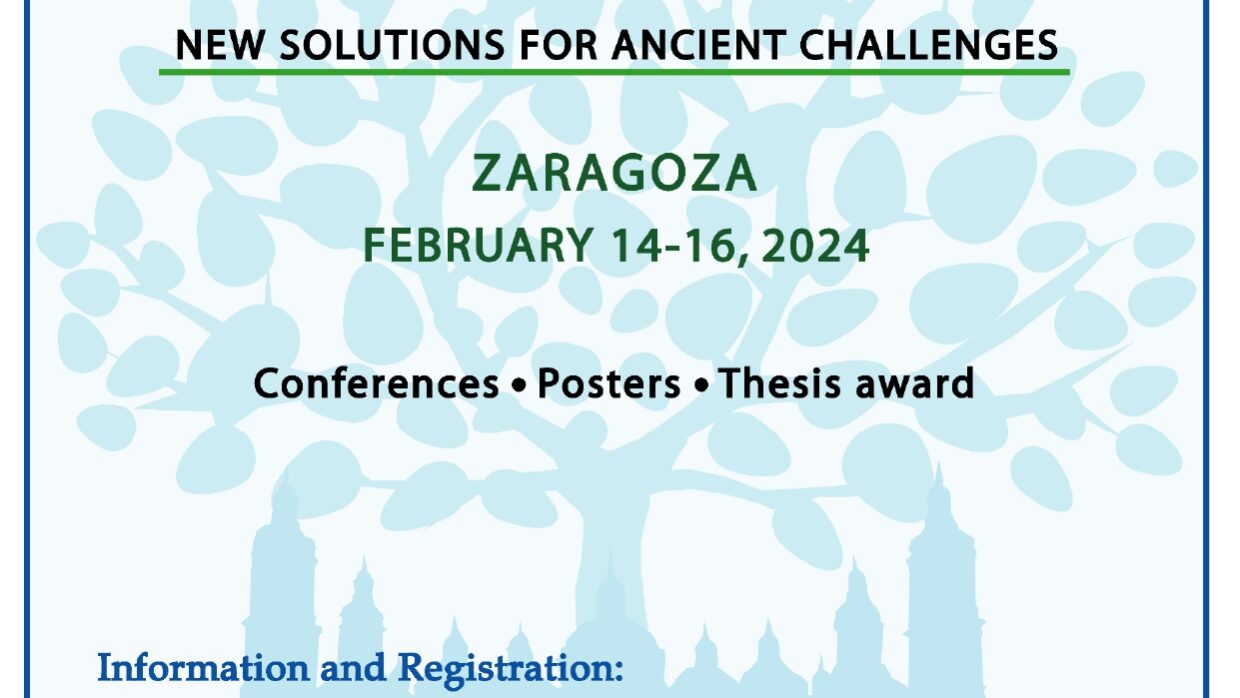 NEW SOLUTIONS FOR ANCIENT CHALLENGES

ZARAGOZA

FEBRUARY 14-16, 2024

Conferences • Posters • Thesis award

Information and Registration: